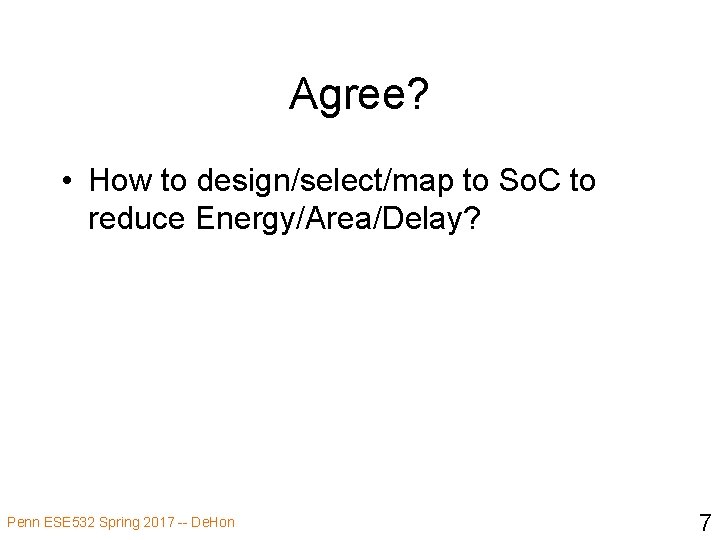 Agree?

• How to design/select/map to SoC to reduce Energy/Area/Delay?

Penn ESE532 Spring 2017 -- DeHon

7